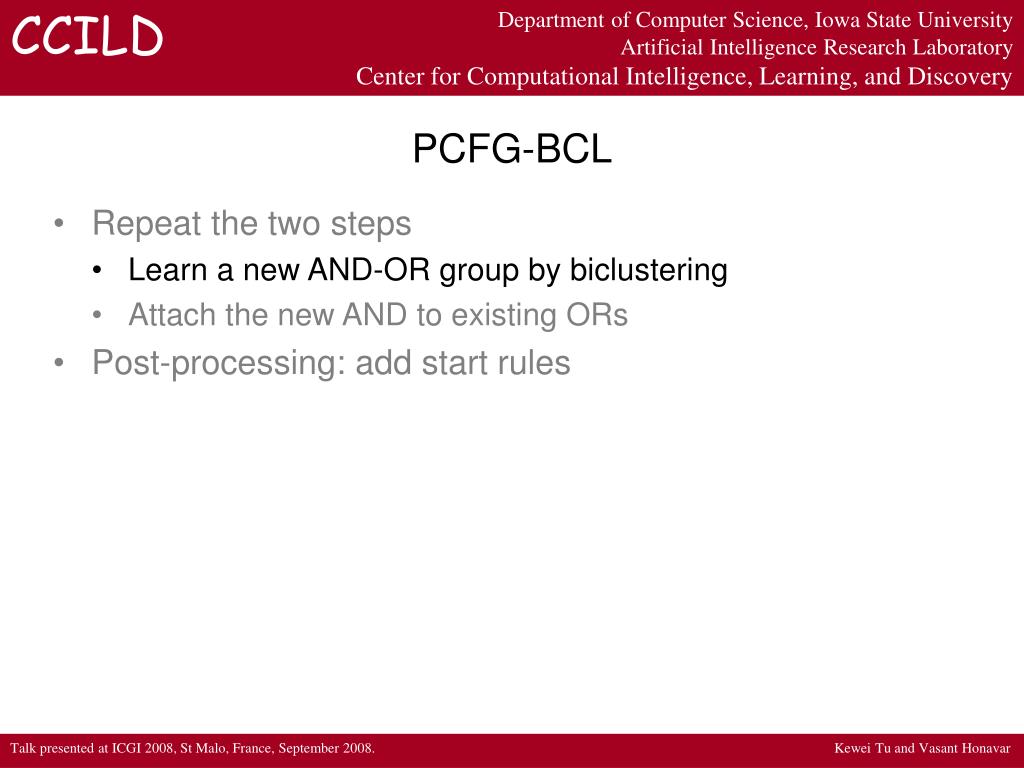 CCILD

Department of Computer Science, Iowa State University
Artificial Intelligence Research Laboratory
Center for Computational Intelligence, Learning, and Discovery

PCFG-BCL

• Repeat the two steps
  • Learn a new AND-OR group by biclustering
  • Attach the new AND to existing ORs
• Post-processing: add start rules

Talk presented at ICGI 2008, St Malo, France, September 2008.

Kewei Tu and Vasant Honavar